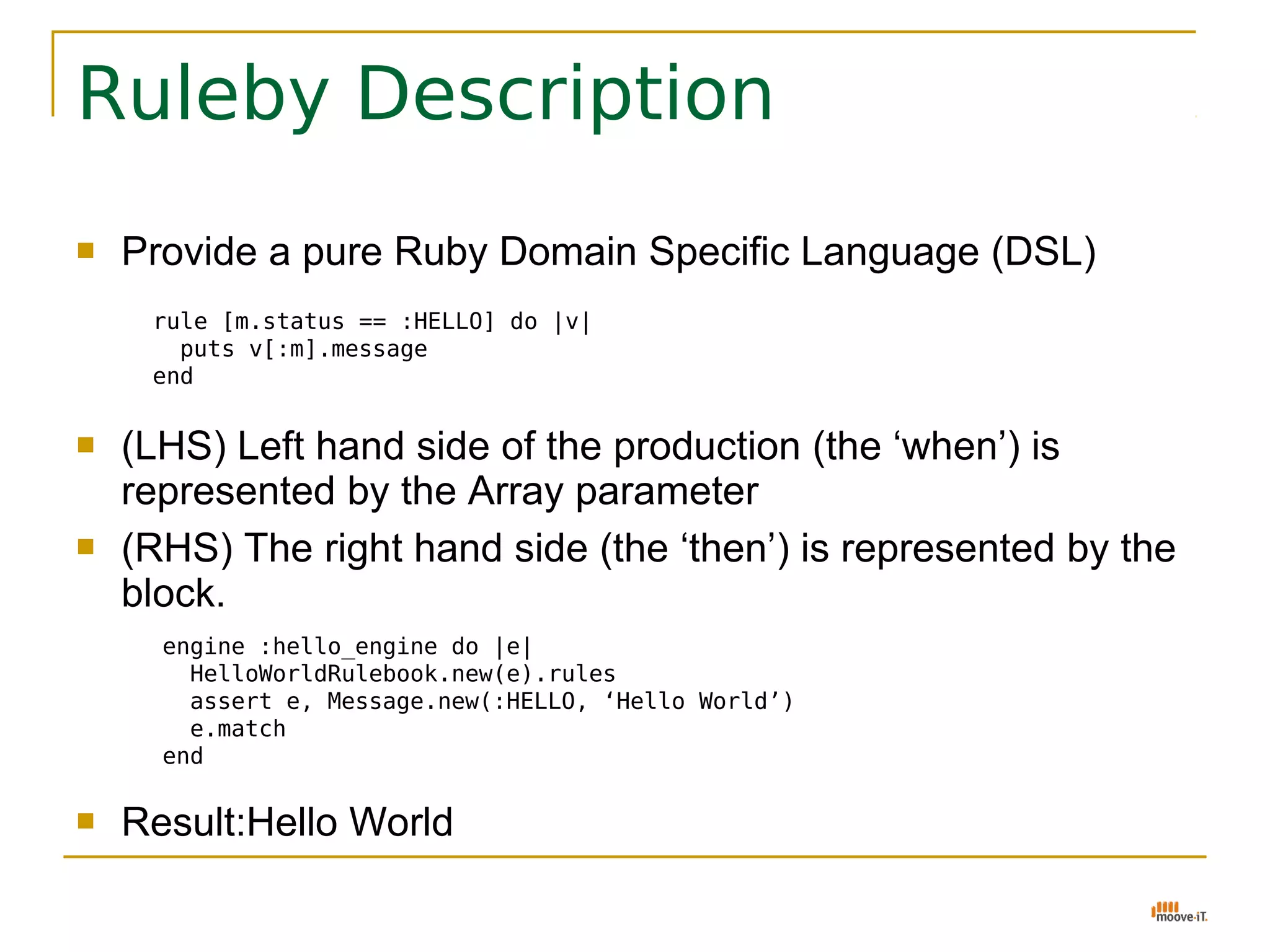 Ruleby Description

Provide a pure Ruby Domain Specific Language (DSL)

rule [m.status == :HELLO] do |v|
  puts v[:m].message
end

(LHS) Left hand side of the production (the ‘when’) is represented by the Array parameter

(RHS) The right hand side (the ‘then’) is represented by the block.

engine :hello_engine do |e|
  HelloWorldRulebook.new(e).rules
  assert e, Message.new(:HELLO, ‘Hello World’)
  e.match
end

Result:Hello World

moove-iT.